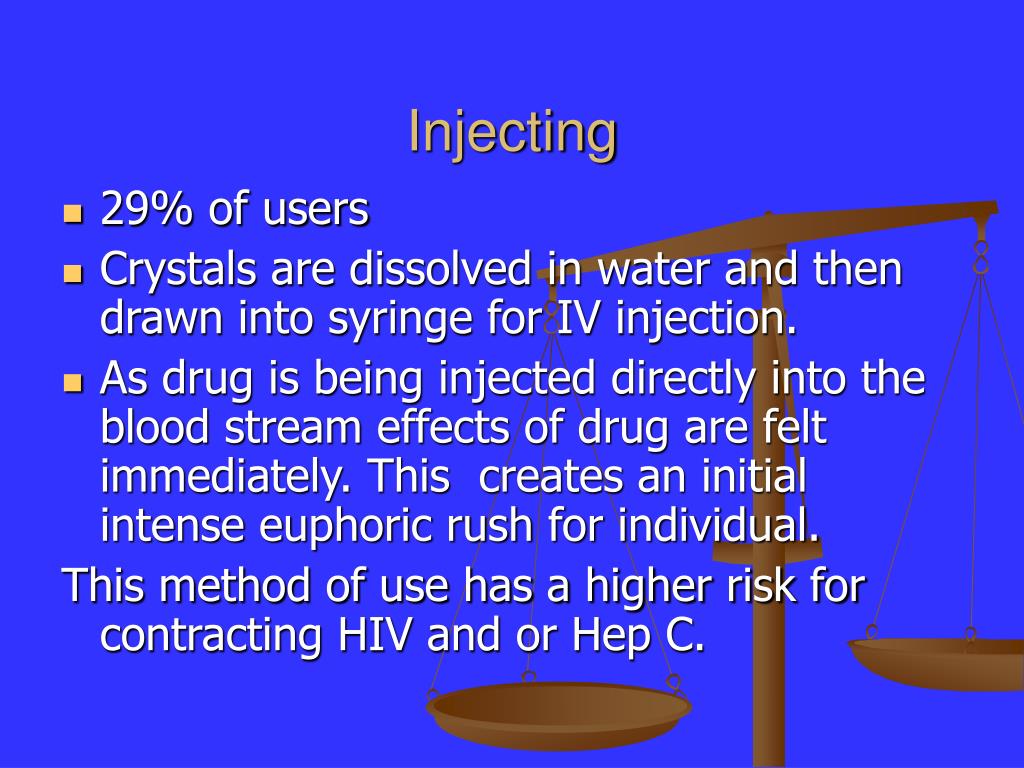 Injecting

- 29% of users
- Crystals are dissolved in water and then drawn into syringe for IV injection.
- As drug is being injected directly into the blood stream effects of drug are felt immediately. This creates an initial intense euphoric rush for individual.

This method of use has a higher risk for contracting HIV and or Hep C.